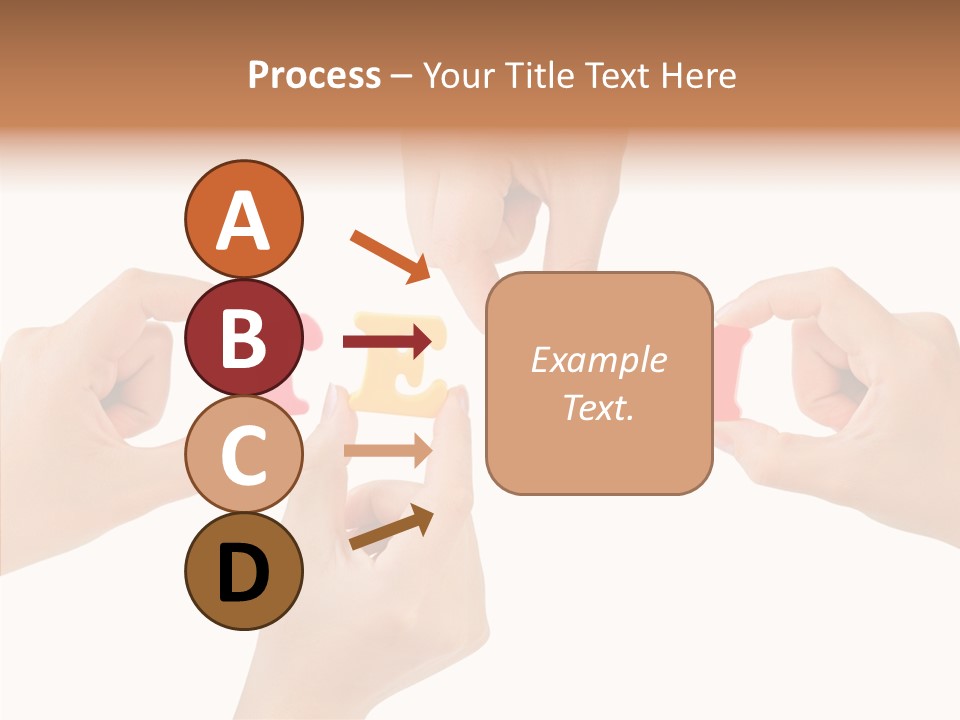 Process – Your Title Text Here

A

B

C

D

Example Text.